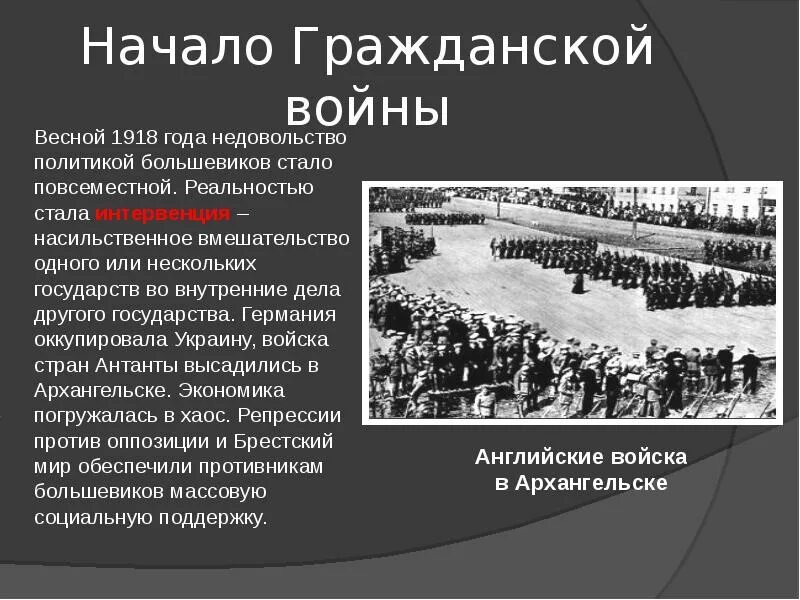 Начало Гражданской войны

Весной 1918 года недовольство политикой большевиков стало повсеместной. Реальностью стала интервенция – насильственное вмешательство одного или нескольких государств во внутренние дела другого государства. Германия оккупировала Украину, войска стран Антанты высадились в Архангельске. Экономика погружалась в хаос. Репрессии против оппозиции и Брестский мир обеспечили противникам большевиков массовую социальную поддержку.

Английские войска в Архангельске